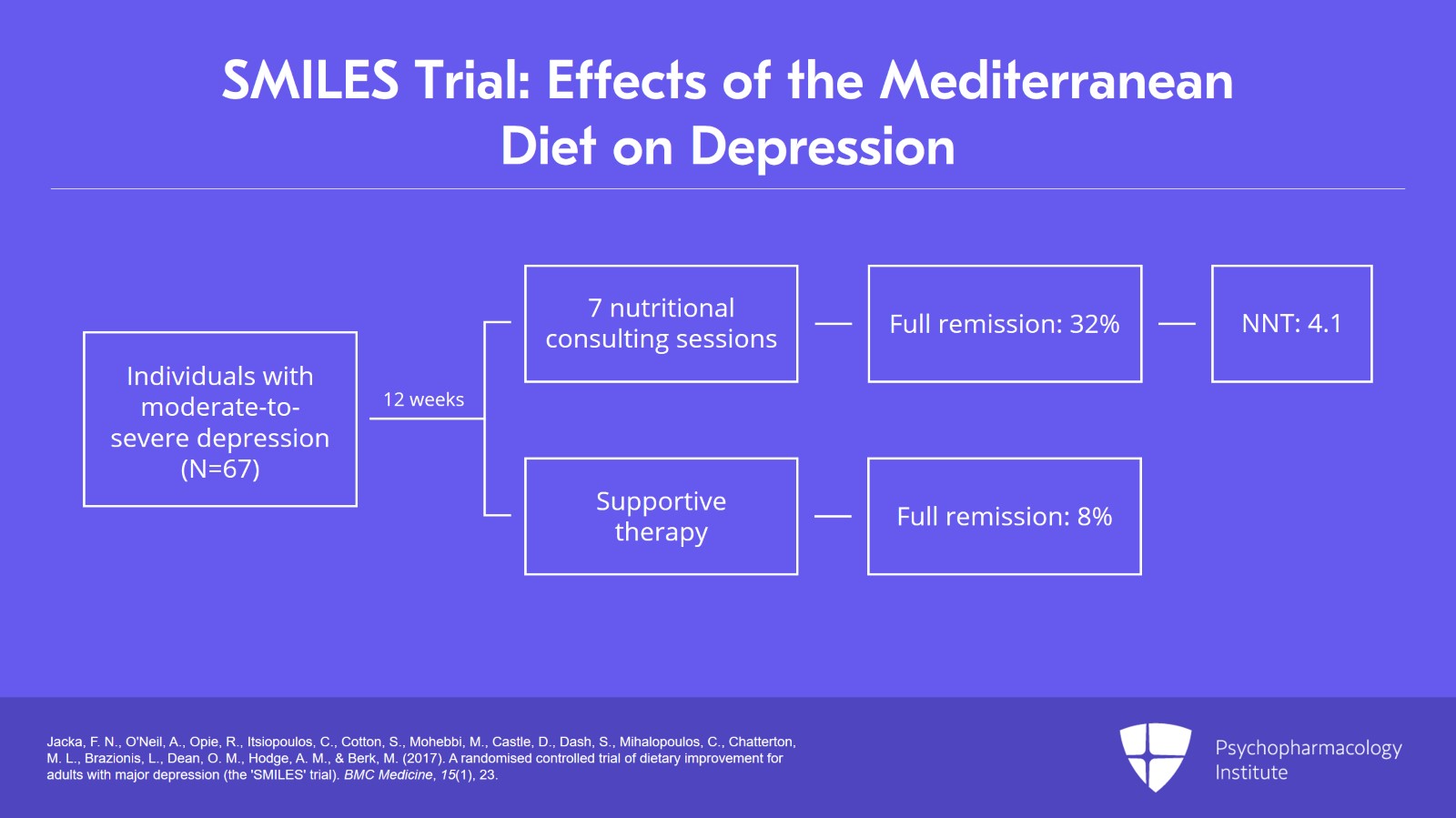 SMILES Trial: Effects of the Mediterranean Diet on Depression

Individuals with moderate-to-severe depression (N=67)

12 weeks

7 nutritional consulting sessions

Full remission: 32%

NNT: 4.1

Supportive therapy

Full remission: 8%

Jacka, F. N., O'Neil, A., Opie, R., Itsiopoulos, C., Cotton, S., Mohebbi, M., Castle, D., Dash, S., Mihalopoulos, C., Chatterton, M. L., Brazionis, L., Dean, O. M., Hodge, A. M., & Berk, M. (2017). A randomised controlled trial of dietary improvement for adults with major depression (the 'SMILES' trial). BMC Medicine, 15(1), 23.

Psychopharmacology Institute